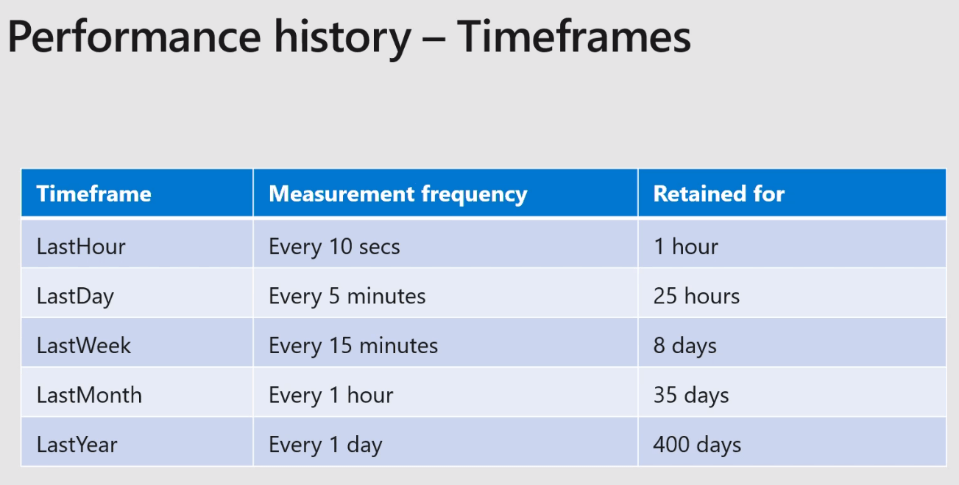 Performance history – Timeframes

| Timeframe | Measurement frequency | Retained for |
|---|---|---|
| LastHour | Every 10 secs | 1 hour |
| LastDay | Every 5 minutes | 25 hours |
| LastWeek | Every 15 minutes | 8 days |
| LastMonth | Every 1 hour | 35 days |
| LastYear | Every 1 day | 400 days |